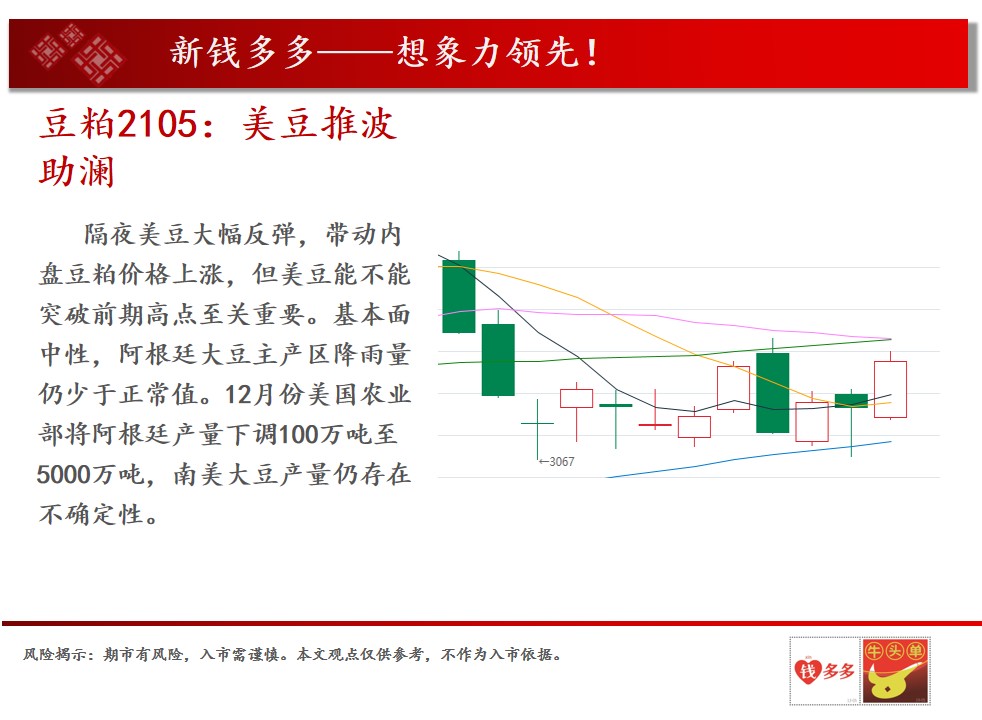 新钱多多——想象力领先！

豆粕2105：美豆推波助澜

隔夜美豆大幅反弹，带动内盘豆粕价格上涨，但美豆能不能突破前期高点至关重要。基本面中性，阿根廷大豆主产区降雨量仍少于正常值。12月份美国农业部将阿根廷产量下调100万吨至5000万吨，南美大豆产量仍存在不确定性。

←3067

风险揭示：期市有风险，入市需谨慎。本文观点仅供参考，不作为入市依据。

钱多多

牛头单